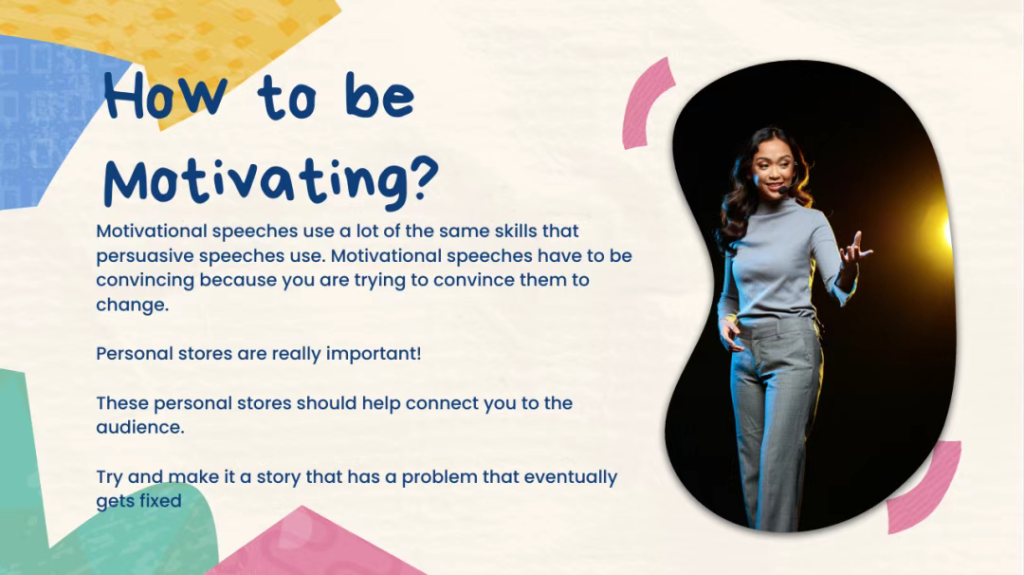 How to be Motivating?

Motivational speeches use a lot of the same skills that persuasive speeches use. Motivational speeches have to be convincing because you are trying to convince them to change.

Personal stores are really important!

These personal stores should help connect you to the audience.

Try and make it a story that has a problem that eventually gets fixed